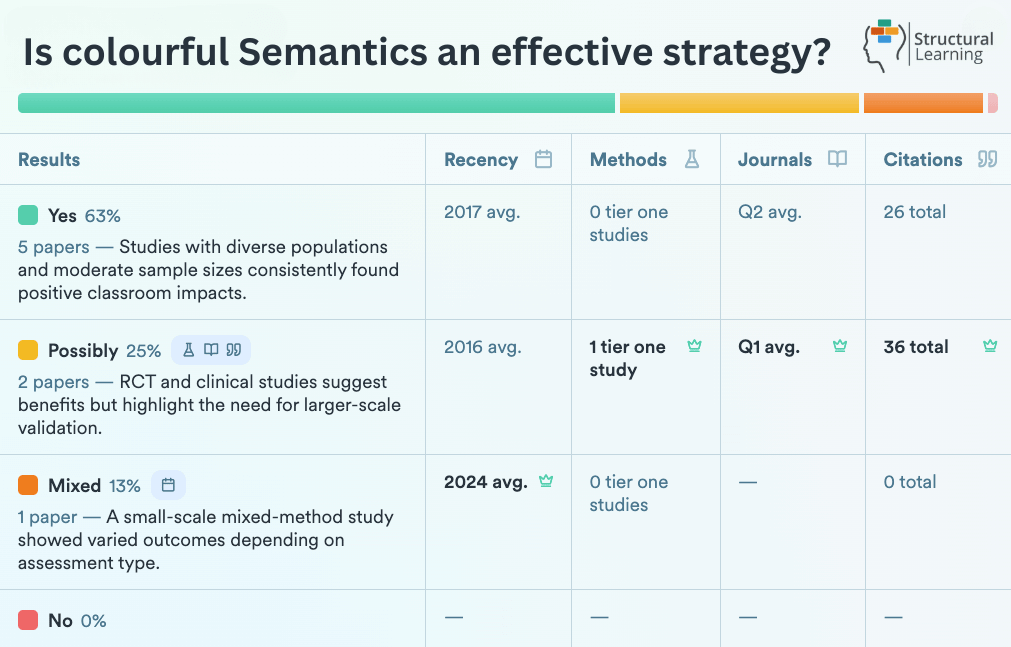 Is colourful Semantics an effective strategy?

Structural Learning

| Results | Recency | Methods | Journals | Citations |
|---|---|---|---|---|
| Yes 63% 5 papers — Studies with diverse populations and moderate sample sizes consistently found positive classroom impacts. | 2017 avg. | 0 tier one studies | Q2 avg. | 26 total |
| Possibly 25% 2 papers — RCT and clinical studies suggest benefits but highlight the need for larger-scale validation. | 2016 avg. | 1 tier one study | Q1 avg. | 36 total |
| Mixed 13% 1 paper — A small-scale mixed-method study showed varied outcomes depending on assessment type. | 2024 avg. | 0 tier one studies | — | 0 total |
| No 0% | — | — | — | — |